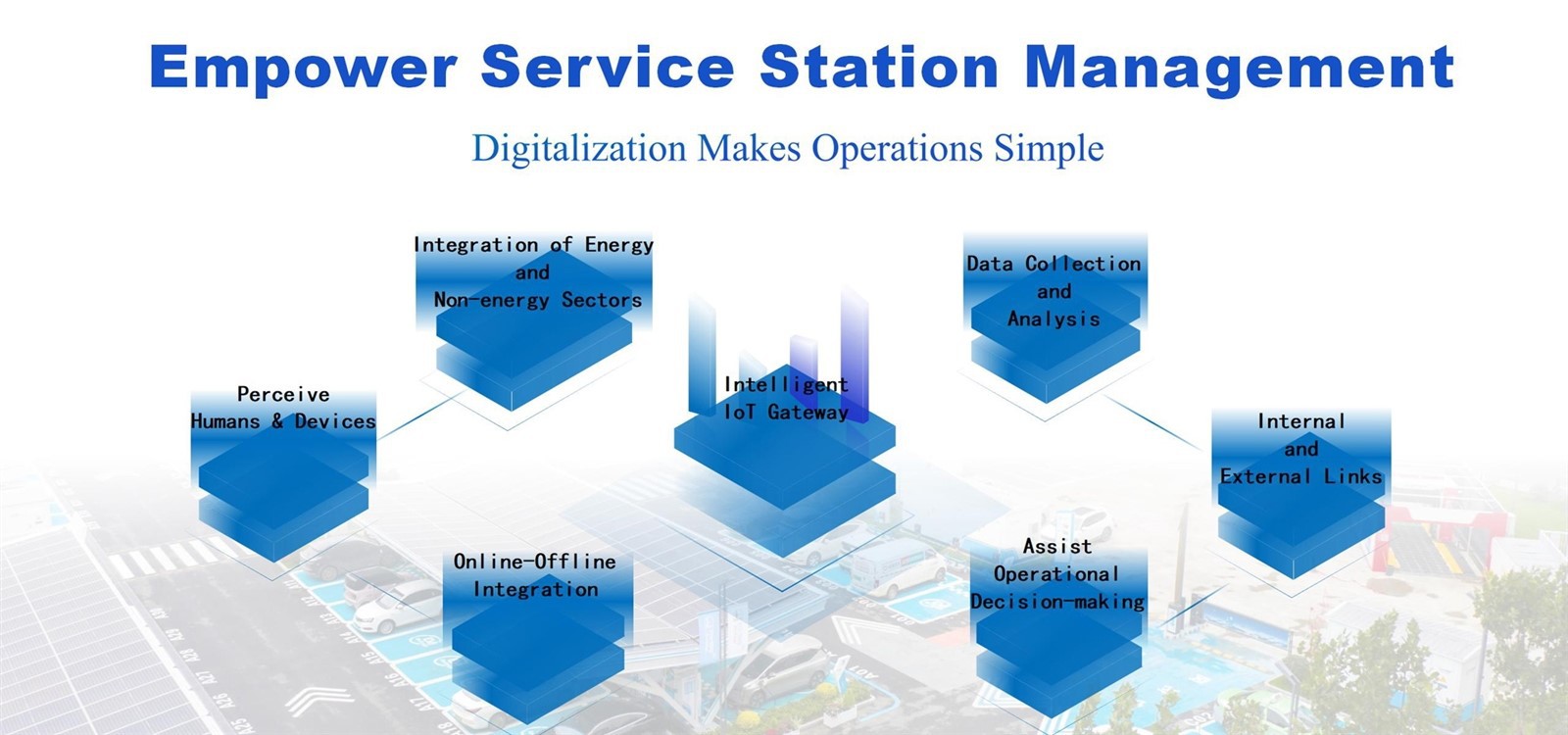 Empower Service Station Management

Digitalization Makes Operations Simple

Integration of Energy and Non-energy Sectors

Data Collection and Analysis

Perceive Humans & Devices

Intelligent IoT Gateway

Internal and External Links

Online-Offline Integration

Assist Operational Decision-making